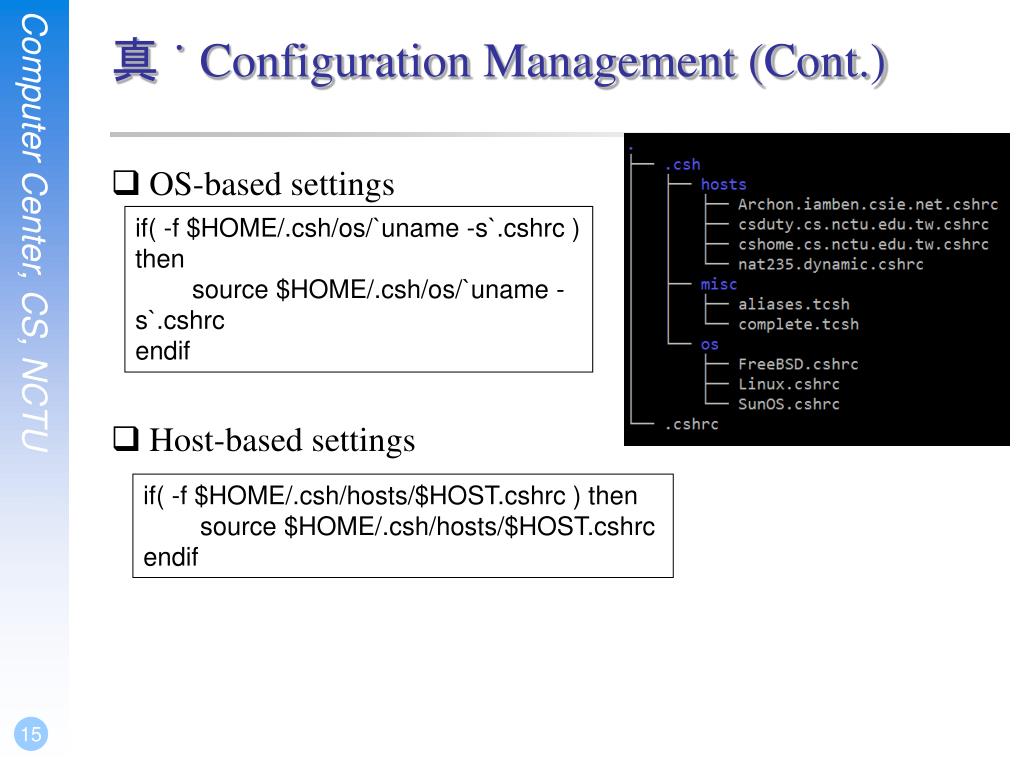 Computer Center, CS, NCTU

真˙ Configuration Management (Cont.)

❑ OS-based settings

if( -f $HOME/.csh/os/`uname -s`.cshrc ) then
source $HOME/.csh/os/`uname -s`.cshrc
endif

❑ Host-based settings

if( -f $HOME/.csh/hosts/$HOST.cshrc ) then
source $HOME/.csh/hosts/$HOST.cshrc
endif

.
├── .csh
│   ├── hosts
│   │   ├── Archon.iamben.csie.net.cshrc
│   │   ├── csduty.cs.nctu.edu.tw.cshrc
│   │   ├── cshome.cs.nctu.edu.tw.cshrc
│   │   └── nat235.dynamic.cshrc
│   ├── misc
│   │   ├── aliases.tcsh
│   │   └── complete.tcsh
│   └── os
│       ├── FreeBSD.cshrc
│       ├── Linux.cshrc
│       └── SunOS.cshrc
└── .cshrc

15